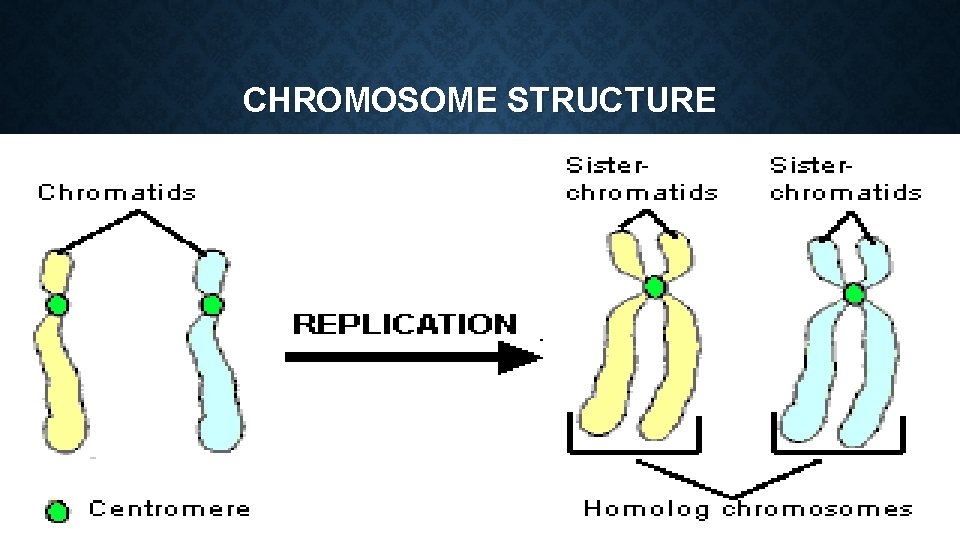 CHROMOSOME STRUCTURE

Chromatids

REPLICATION

Sister-chromatids

Sister-chromatids

Centromere

Homolog chromosomes